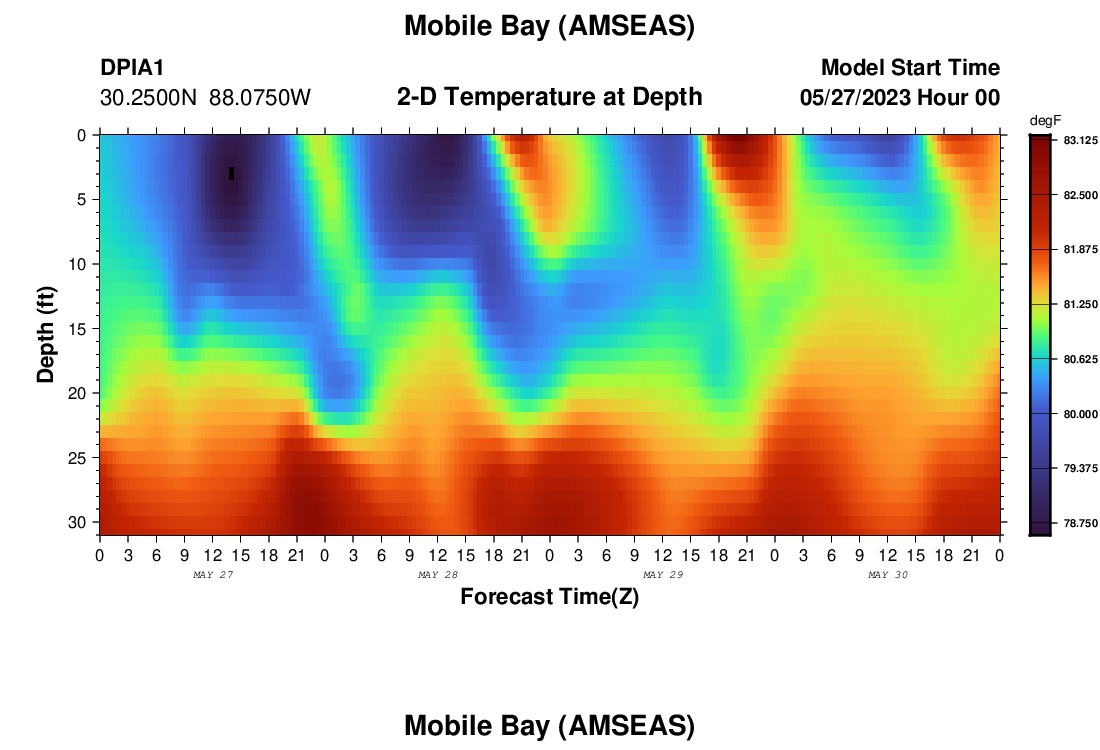 Mobile Bay (AMSEAS)

DPIA1
30.2500N 88.0750W

2-D Temperature at Depth

Model Start Time
05/27/2023 Hour 00

degF
83.125
82.500
81.875
81.250
80.625
80.000
79.375
78.750

Depth (ft)
0
5
10
15
20
25
30

0 3 6 9 12 15 18 21 0 3 6 9 12 15 18 21 0 3 6 9 12 15 18 21 0 3 6 9 12 15 18 21 0
MAY 27
MAY 28
MAY 29
MAY 30
Forecast Time(Z)

Mobile Bay (AMSEAS)